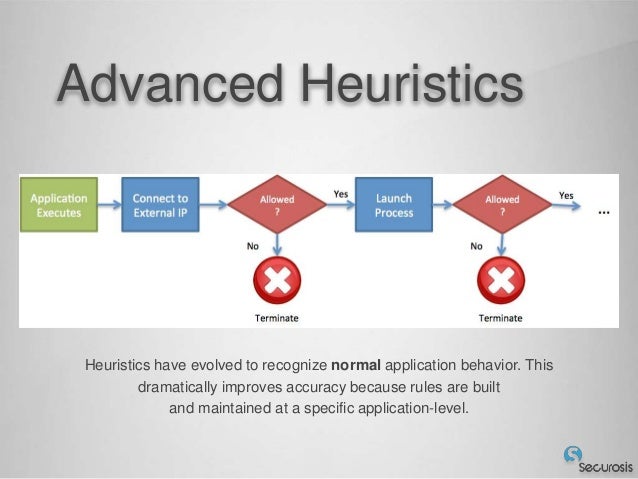 Advanced Heuristics

Application Executes

Connect to External IP

Allowed ?

Yes

No

Terminate

Launch Process

Allowed ?

Yes

...

No

Terminate

Heuristics have evolved to recognize **normal** application behavior. This dramatically improves accuracy because rules are built and maintained at a specific application-level.

Securosis